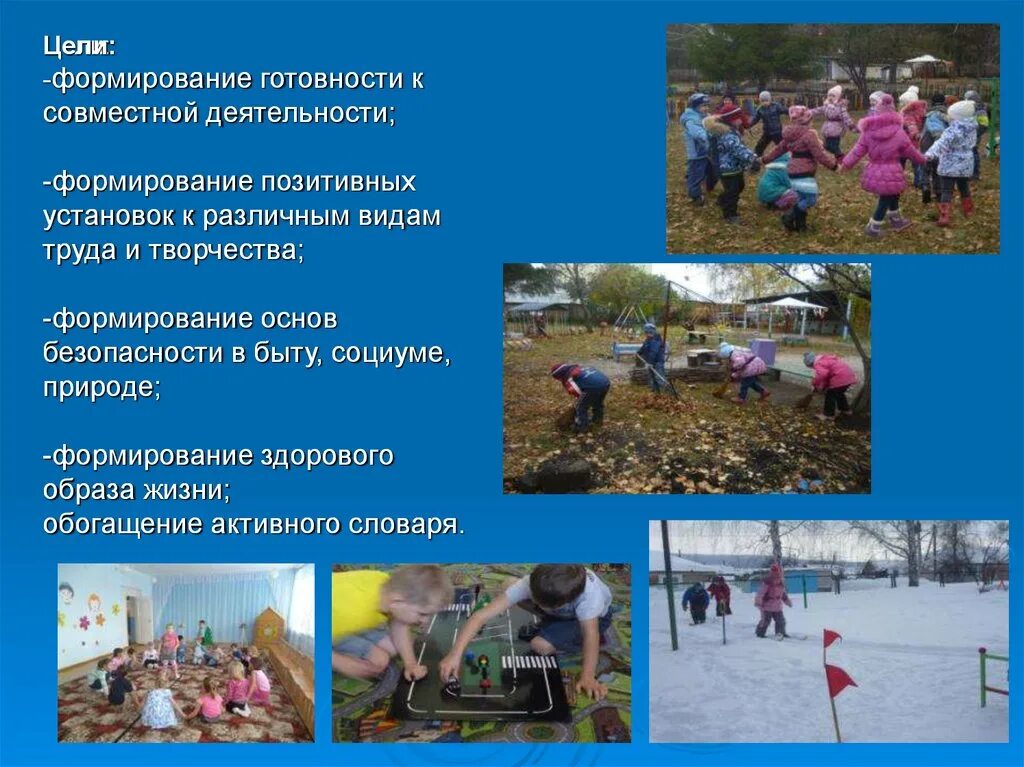 Цели:
-формирование готовности к совместной деятельности;

-формирование позитивных установок к различным видам труда и творчества;

-формирование основ безопасности в быту, социуме, природе;

-формирование здорового образа жизни;
обогащение активного словаря.